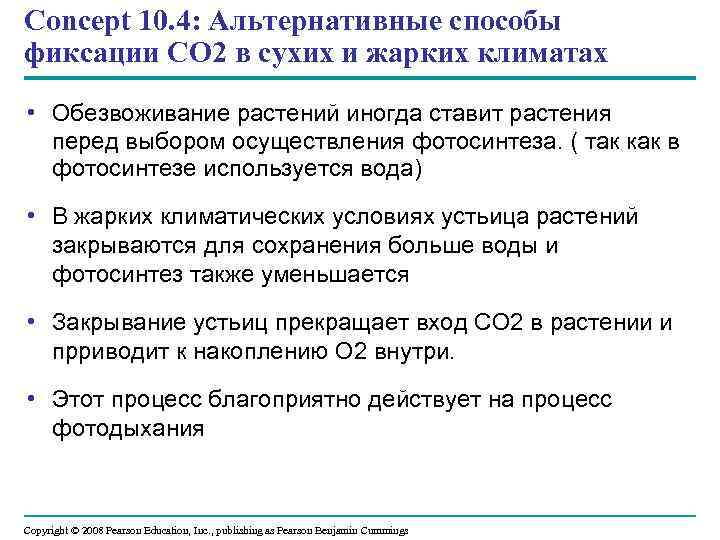 Concept 10.4: Альтернативные способы фиксации CO2 в сухих и жарких климатах

• Обезвоживание растений иногда ставит растения перед выбором осуществления фотосинтеза. ( так как в фотосинтезе используется вода)

• В жарких климатических условиях устьица растений закрываются для сохранения больше воды и фотосинтез также уменьшается

• Закрывание устьиц прекращает вход CO2 в растении и прриводит к накоплению O2 внутри.

• Этот процесс благоприятно действует на процесс фотодыхания

Copyright © 2008 Pearson Education, Inc., publishing as Pearson Benjamin Cummings